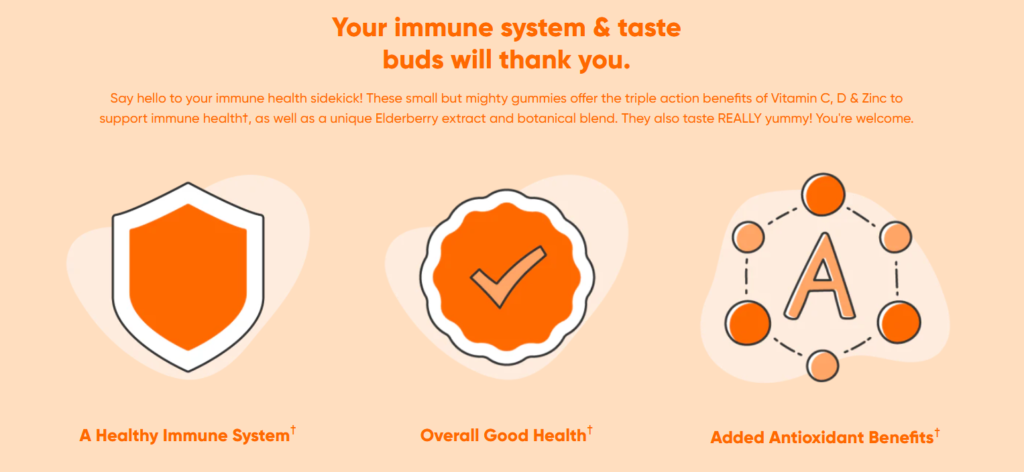 Your immune system & taste buds will thank you.

Say hello to your immune health sidekick! These small but mighty gummies offer the triple action benefits of Vitamin C, D & Zinc to support immune health†, as well as a unique Elderberry extract and botanical blend. They also taste REALLY yummy! You're welcome.

A

A Healthy Immune System†

Overall Good Health†

Added Antioxidant Benefits†